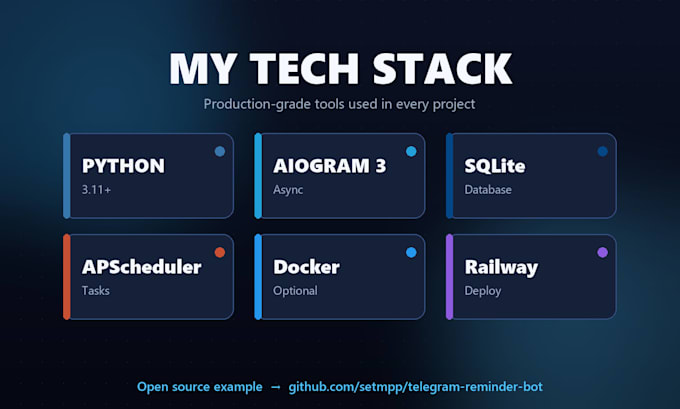 MY TECH STACK

Production-grade tools used in every project

PYTHON
3.11+

AIOGRAM 3
Async

SQLite
Database

APScheduler
Tasks

Docker
Optional

Railway
Deploy

Open source example → github.com/setmpp/telegram-reminder-bot